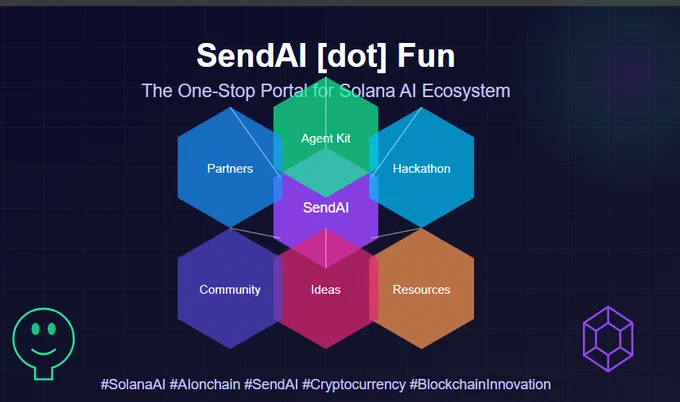 SendAI [dot] Fun

The One-Stop Portal for Solana AI Ecosystem

Agent Kit

Partners

Hackathon

SendAI

Community

Ideas

Resources

#SolanaAI #AIonchain #SendAI #Cryptocurrency #BlockchainInnovation